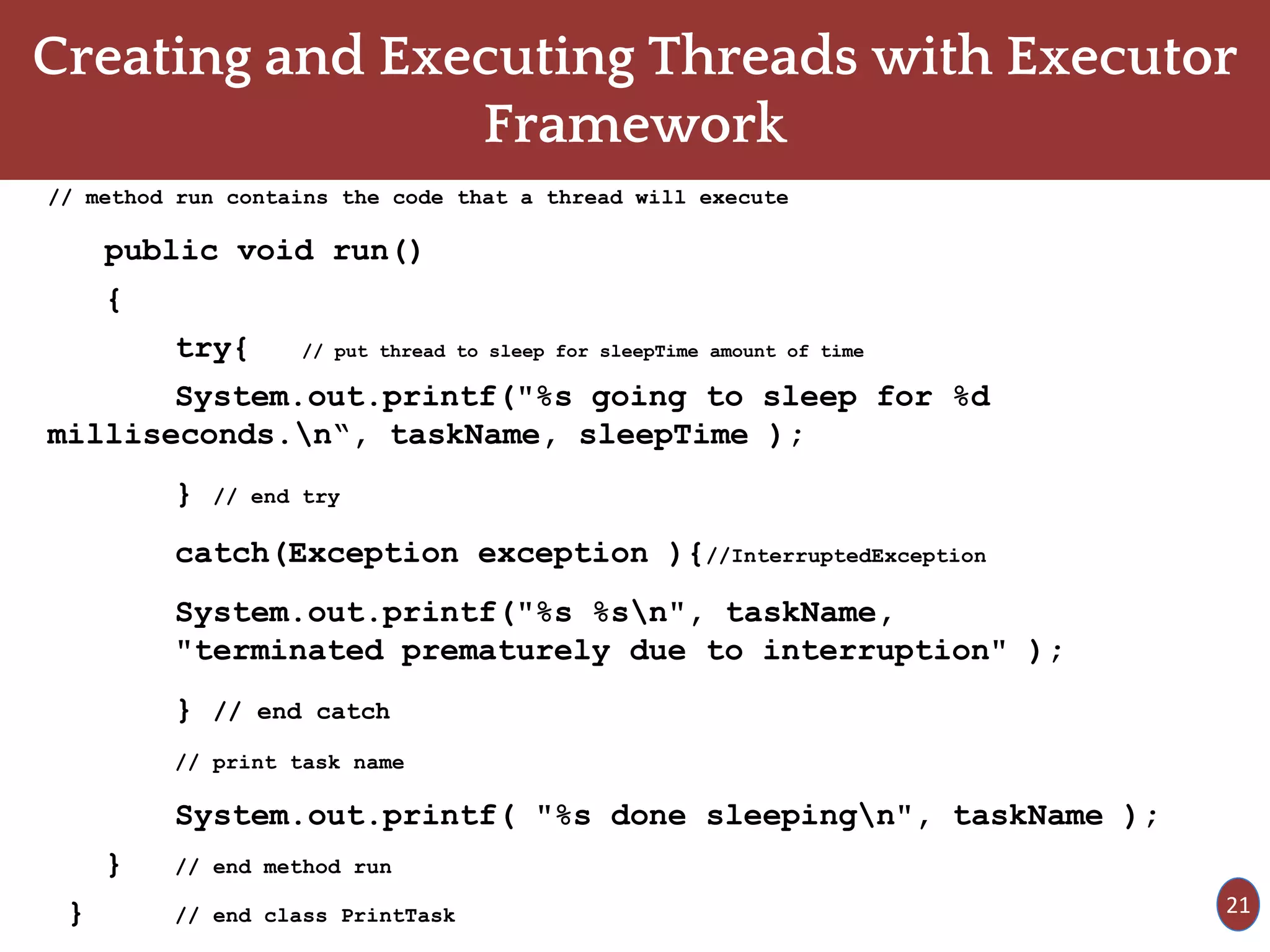 Creating and Executing Threads with Executor Framework

// method run contains the code that a thread will execute

public void run()

{

try{ // put thread to sleep for sleepTime amount of time

System.out.printf("%s going to sleep for %d milliseconds.\n“, taskName, sleepTime );

} // end try

catch(Exception exception ){//InterruptedException

System.out.printf("%s %s\n", taskName, "terminated prematurely due to interruption" );

} // end catch

// print task name

System.out.printf( "%s done sleeping\n", taskName );

} // end method run

} // end class PrintTask

21